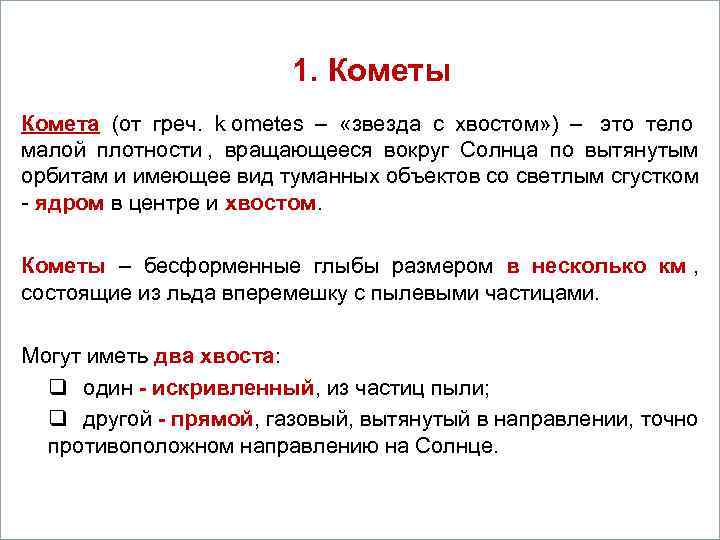 1. Кометы

Комета (от греч. k ometes – «звезда с хвостом») – это тело малой плотности , вращающееся вокруг Солнца по вытянутым орбитам и имеющее вид туманных объектов со светлым сгустком - ядром в центре и хвостом.

Кометы – бесформенные глыбы размером в несколько км , состоящие из льда вперемешку с пылевыми частицами.

Могут иметь два хвоста:

❑ один - искривленный, из частиц пыли;

❑ другой - прямой, газовый, вытянутый в направлении, точно противоположном направлению на Солнце.